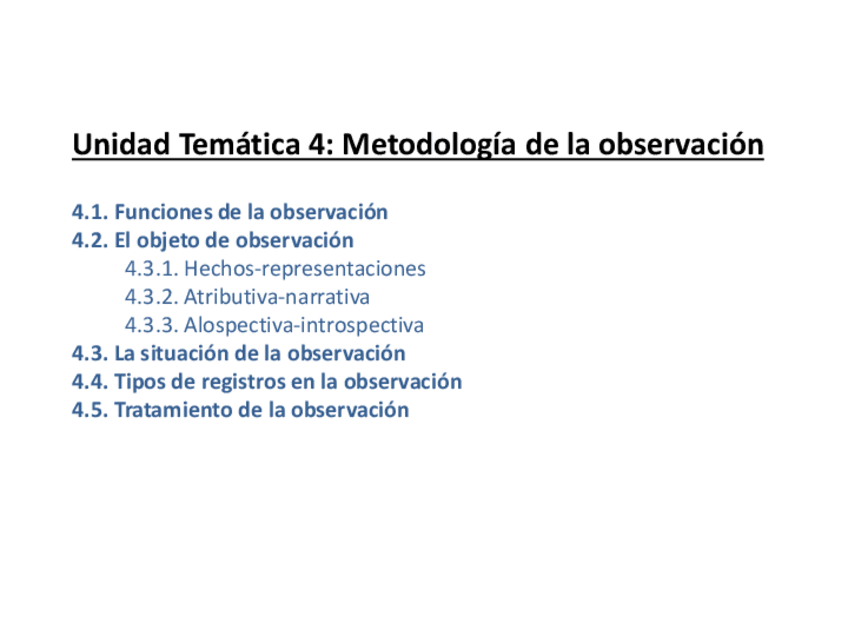 Unidad Temática 4: Metodología de la observación

4.1. Funciones de la observación
4.2. El objeto de observación
4.3.1. Hechos-representaciones
4.3.2. Atributiva-narrativa
4.3.3. Alospectiva-introspectiva
4.3. La situación de la observación
4.4. Tipos de registros en la observación
4.5. Tratamiento de la observación